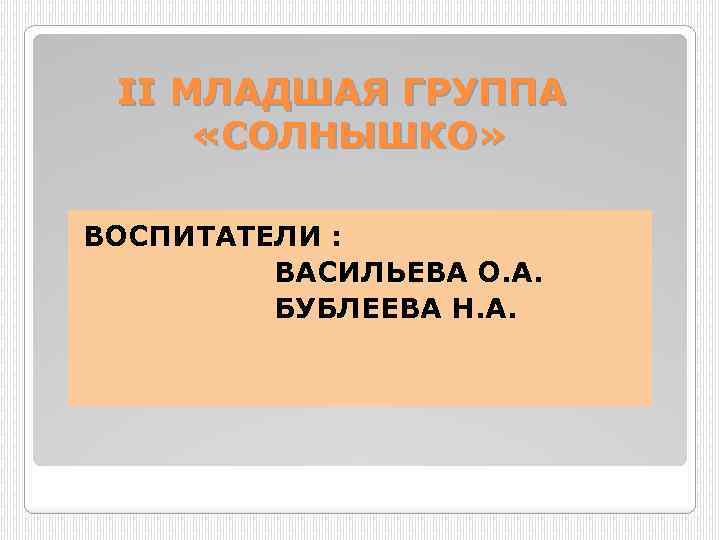 II МЛАДШАЯ ГРУППА «СОЛНЫШКО»

ВОСПИТАТЕЛИ :
ВАСИЛЬЕВА О.А.
БУБЛЕЕВА Н.А.